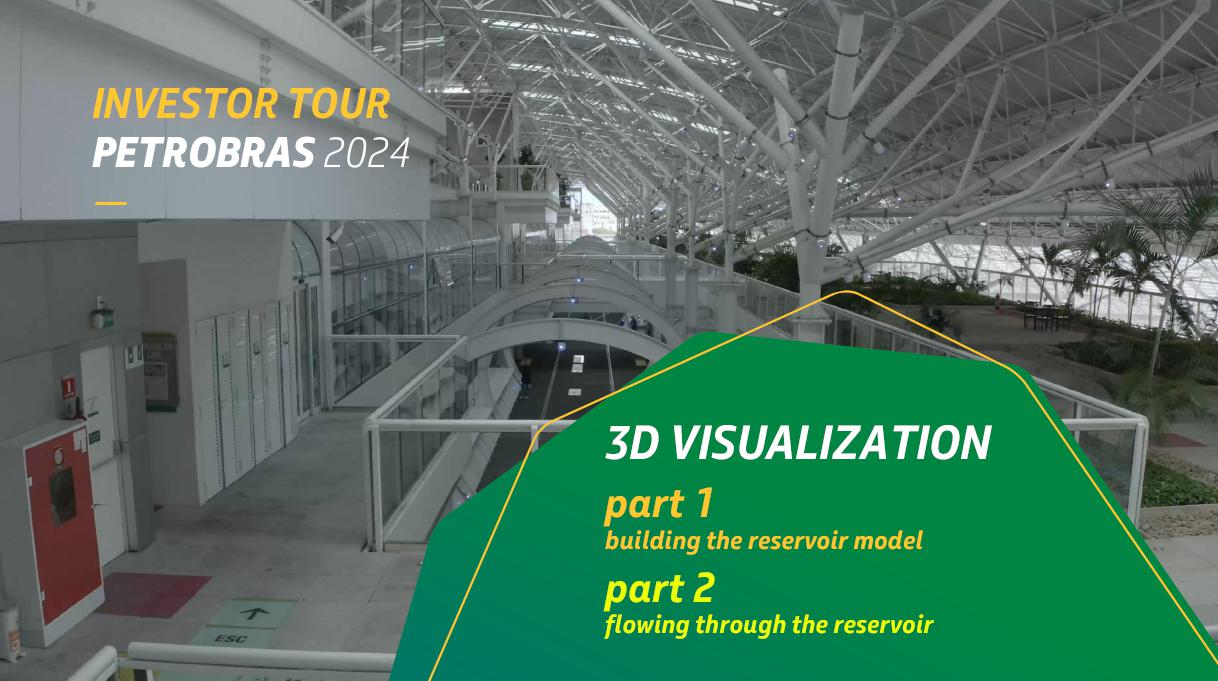 INVESTOR TOUR
PETROBRAS 2024

3D VISUALIZATION

part 1
building the reservoir model

part 2
flowing through the reservoir

ESC